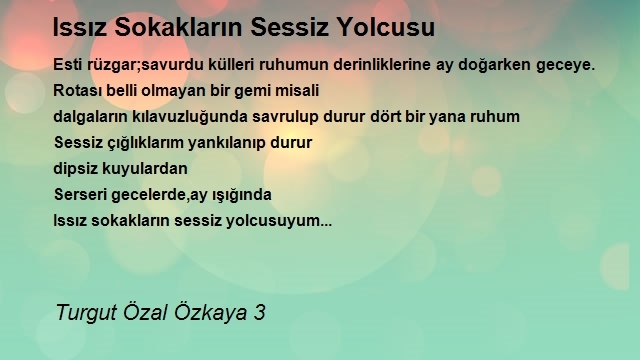 Issız Sokakların Sessiz Yolcusu

Esti rüzgar;savurdu külleri ruhumun derinliklerine ay doğarken geceye.
Rotası belli olmayan bir gemi misali
dalgaların kılavuzluğunda savrulup durur dört bir yana ruhum
Sessiz çığlıklarım yankılanıp durur
dipsiz kuyulardan
Serseri gecelerde,ay ışığında
Issız sokakların sessiz yolcusuyum...

Turgut Özal Özkaya 3